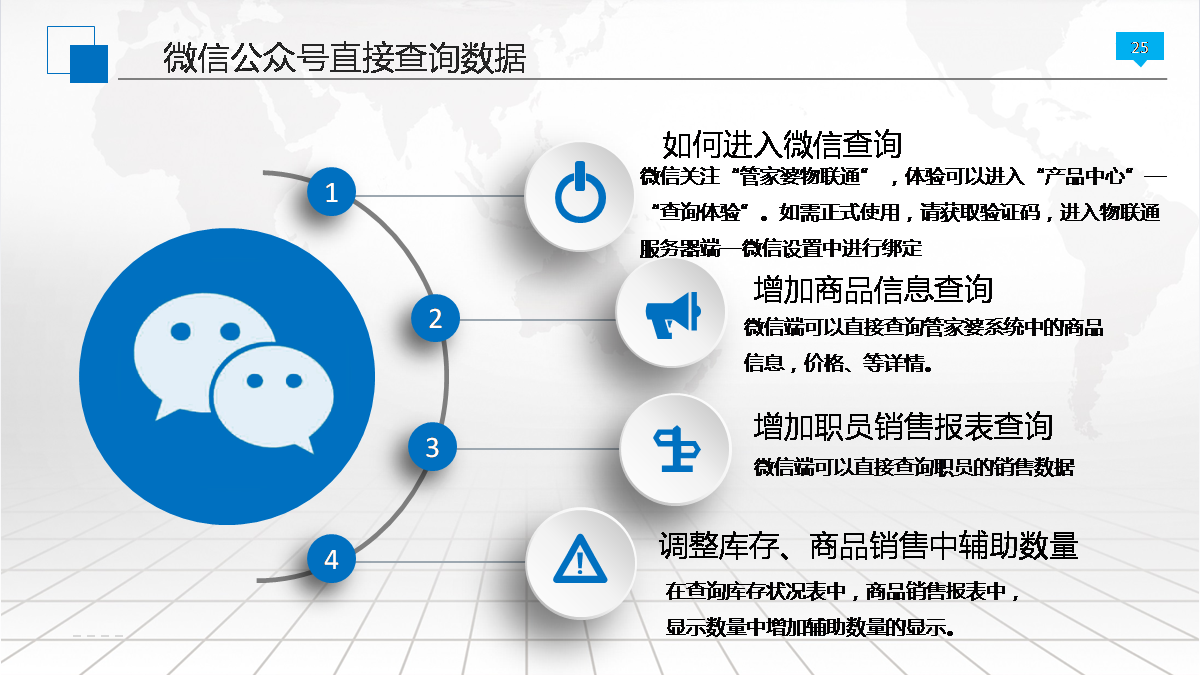 微信公众号直接查询数据

25

1

如何进入微信查询

微信关注“管家婆物联通”，体验可以进入“产品中心”—“查询体验”。如需正式使用，请获取验证码，进入物联通服务器端—微信设置中进行绑定

2

增加商品信息查询

微信端可以直接查询管家婆系统中的商品信息，价格、等详情。

3

增加职员销售报表查询

微信端可以直接查询职员的销售数据

4

调整库存、商品销售中辅助数量

在查询库存状况表中，商品销售报表中，显示数量中增加辅助数量的显示。